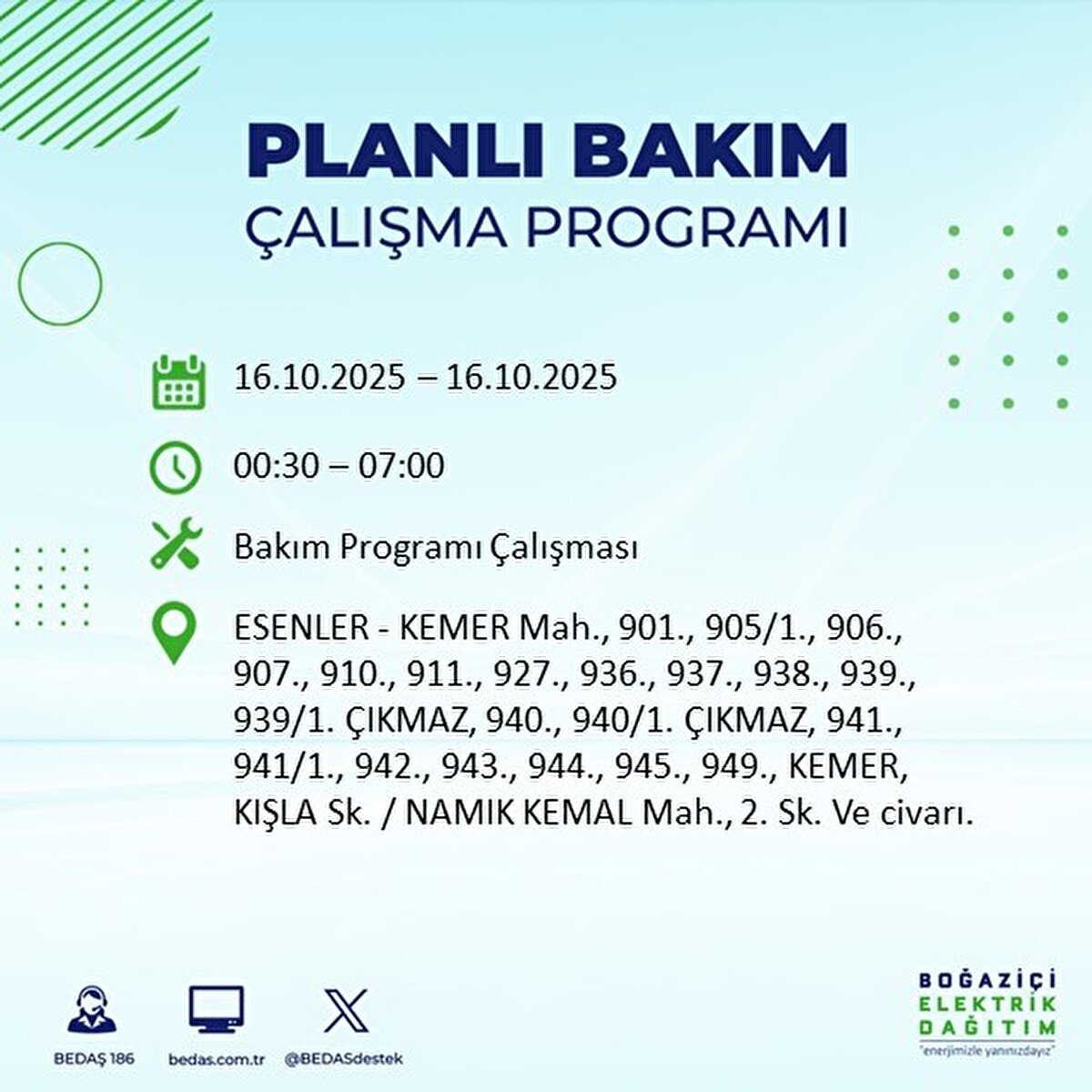 PLANLI BAKIM
ÇALIŞMA PROGRAMI

16.10.2025 – 16.10.2025

00:30 – 07:00

Bakım Programı Çalışması

ESENLER - KEMER Mah., 901., 905/1., 906., 907., 910., 911., 927., 936., 937., 938., 939., 939/1. ÇIKMAZ, 940., 940/1. ÇIKMAZ, 941., 941/1., 942., 943., 944., 945., 949., KEMER, KIŞLA Sk. / NAMIK KEMAL Mah., 2. Sk. Ve civarı.

BEDAŞ 186
bedas.com.tr
@BEDASdestek

BOĞAZİÇİ
ELEKTRİK
DAĞITIM
"enerjimizle yanınızdayız"